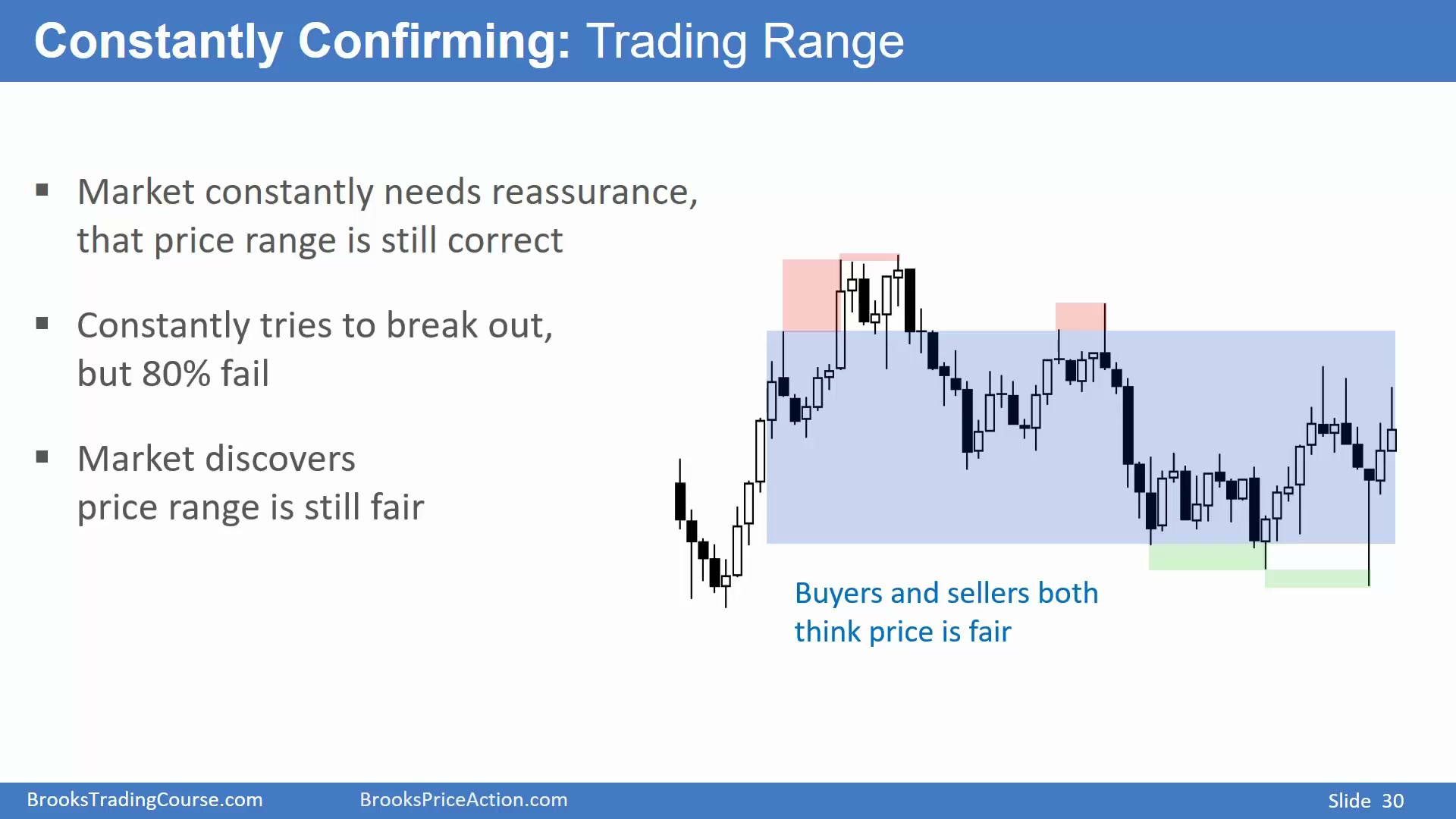 Constantly Confirming: Trading Range

▪ Market constantly needs reassurance, that price range is still correct

▪ Constantly tries to break out, but 80% fail

▪ Market discovers price range is still fair

Buyers and sellers both think price is fair

BrooksTradingCourse.com BrooksPriceAction.com Slide 30